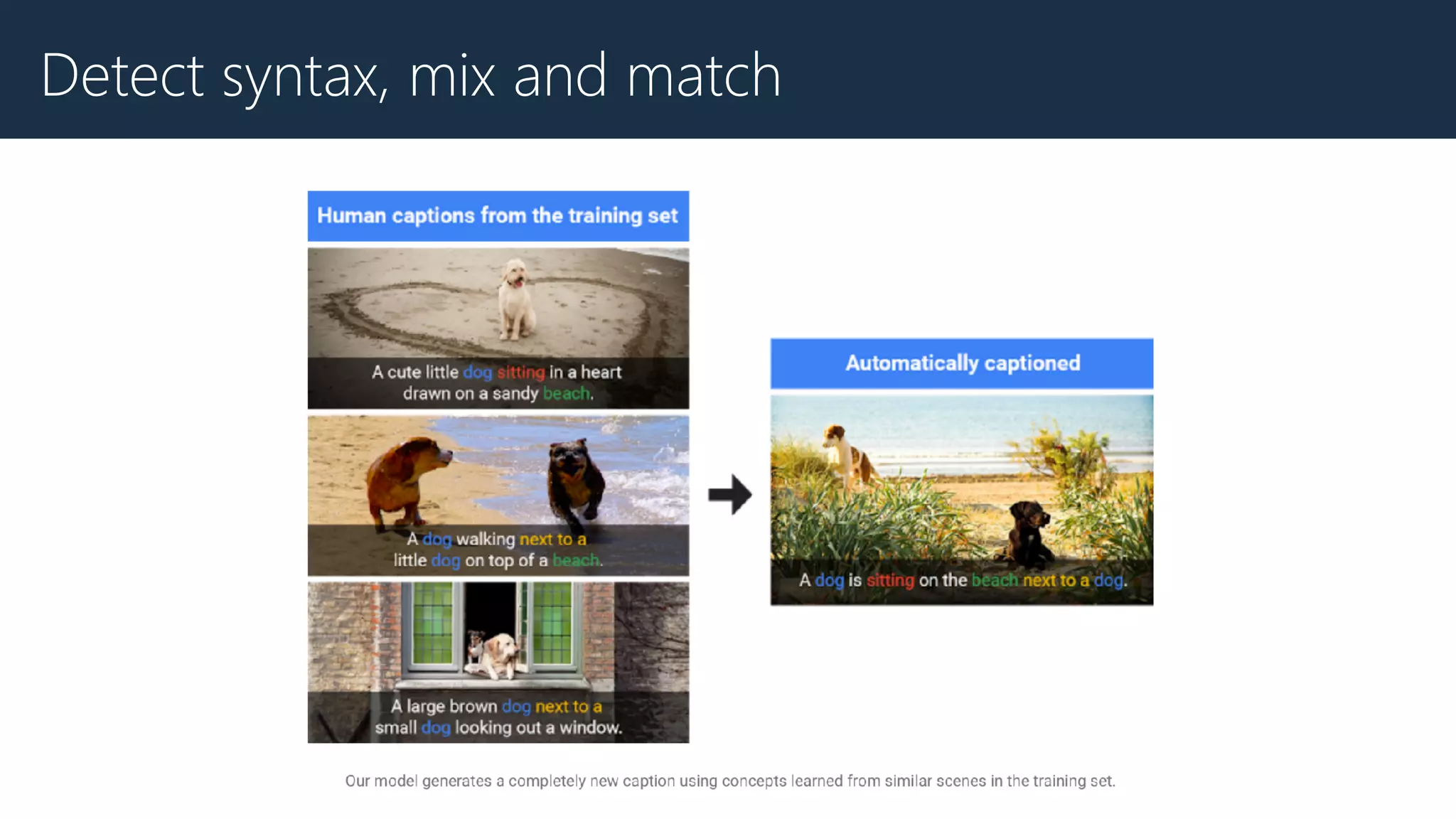 Detect syntax, mix and match

Human captions from the training set

A cute little dog sitting in a heart drawn on a sandy beach.

A dog walking next to a little dog on top of a beach.

A large brown dog next to a small dog looking out a window.

Automatically captioned

A dog is sitting on the beach next to a dog.

Our model generates a completely new caption using concepts learned from similar scenes in the training set.